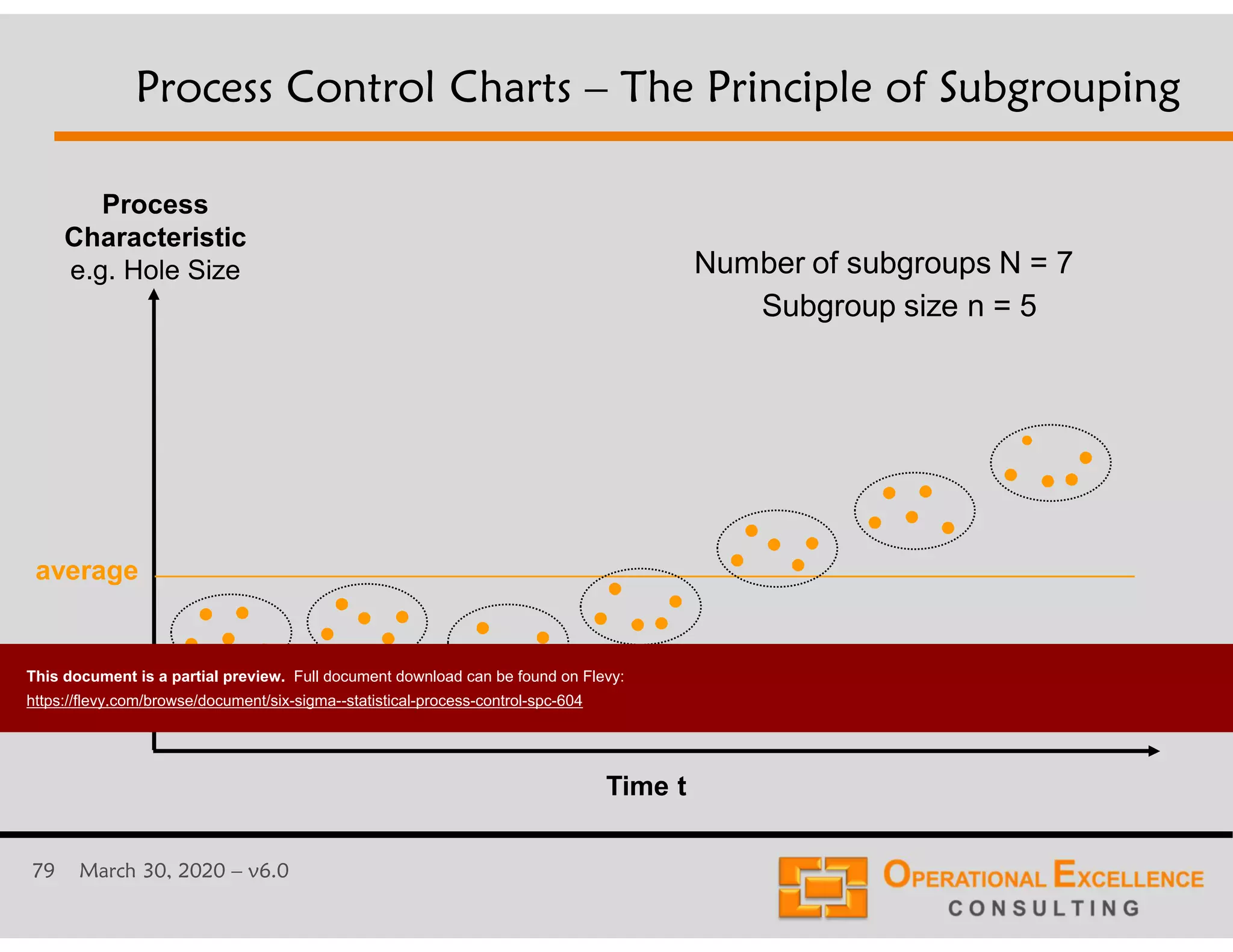 Process Control Charts – The Principle of Subgrouping

Process Characteristic
e.g. Hole Size

Number of subgroups N = 7
Subgroup size n = 5

average

This document is a partial preview. Full document download can be found on Flevy:
https://flevy.com/browse/document/six-sigma--statistical-process-control-spc-604

Time t

79 March 30, 2020 – v6.0

OPERATIONAL EXCELLENCE
CONSULTING